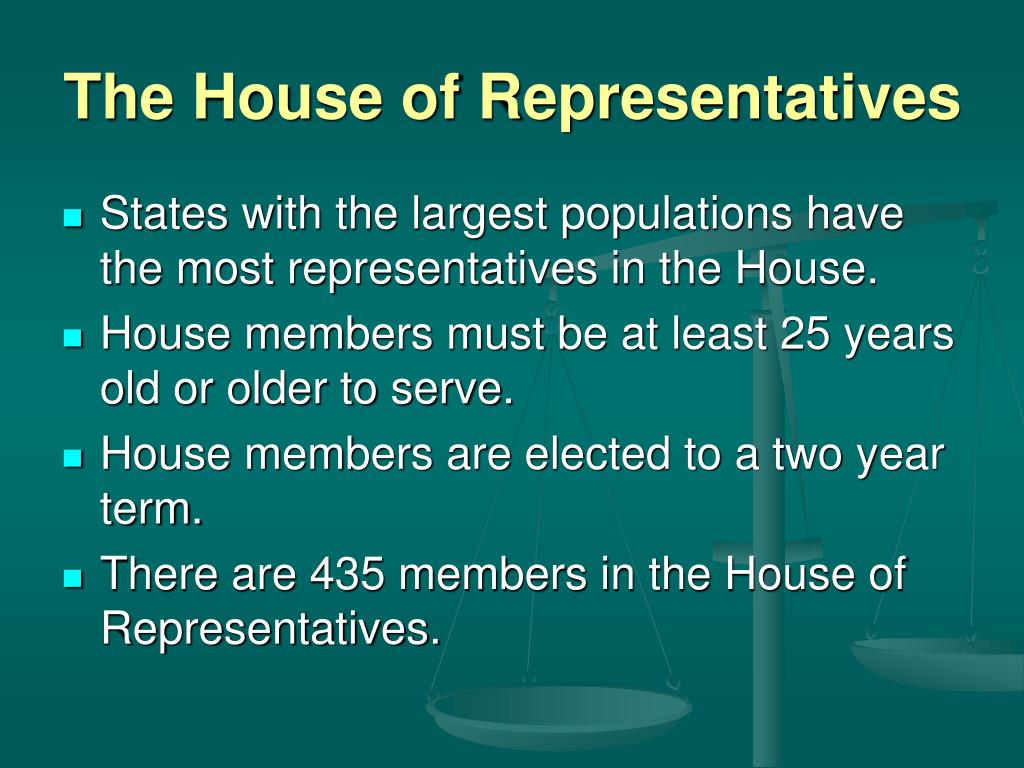 The House of Representatives

- States with the largest populations have the most representatives in the House.
- House members must be at least 25 years old or older to serve.
- House members are elected to a two year term.
- There are 435 members in the House of Representatives.